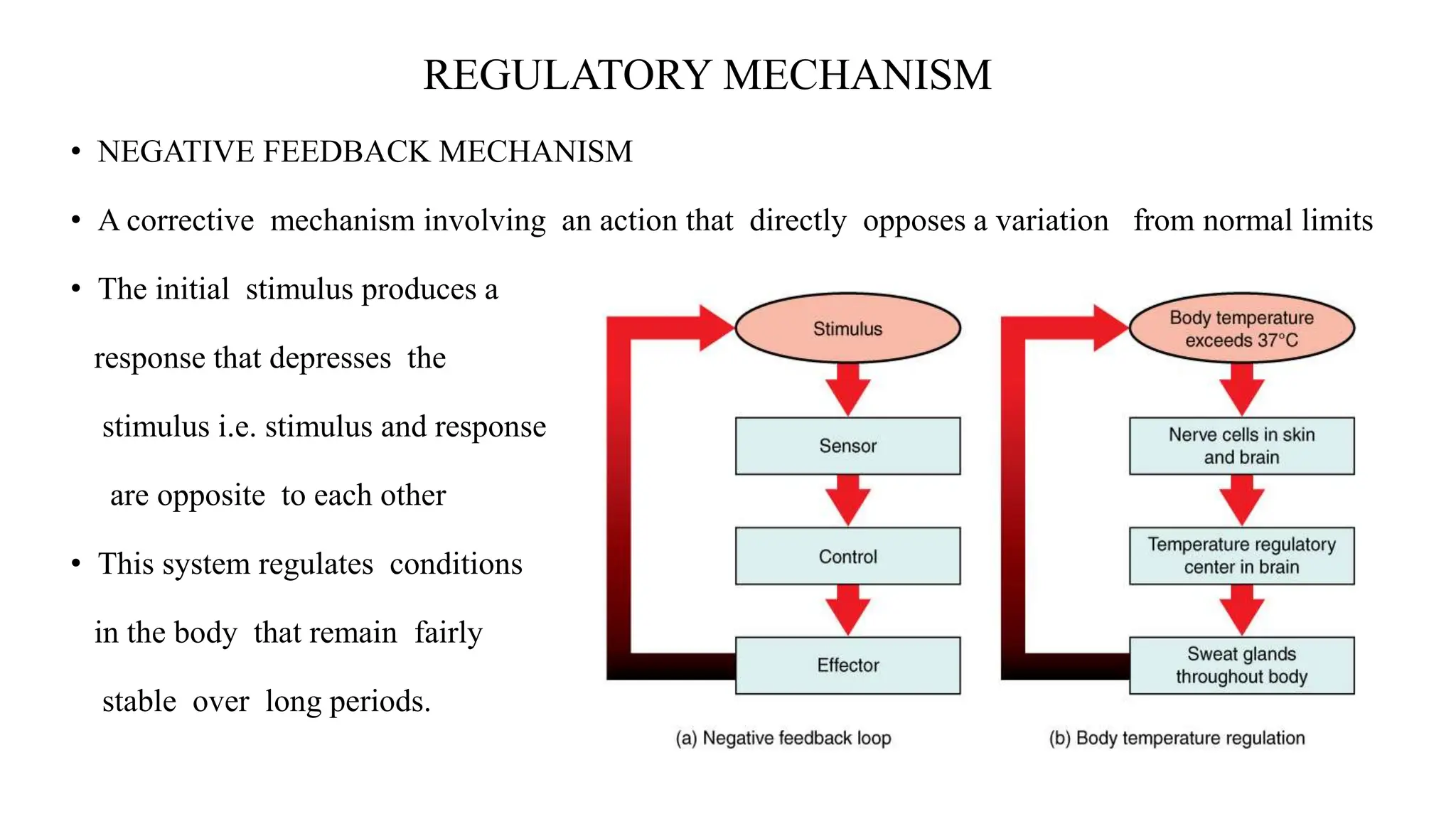 REGULATORY MECHANISM

• NEGATIVE FEEDBACK MECHANISM

• A corrective mechanism involving an action that directly opposes a variation from normal limits

• The initial stimulus produces a response that depresses the stimulus i.e. stimulus and response are opposite to each other

• This system regulates conditions in the body that remain fairly stable over long periods.

Stimulus

Sensor

Control

Effector

(a) Negative feedback loop

Body temperature exceeds 37°C

Nerve cells in skin and brain

Temperature regulatory center in brain

Sweat glands throughout body

(b) Body temperature regulation